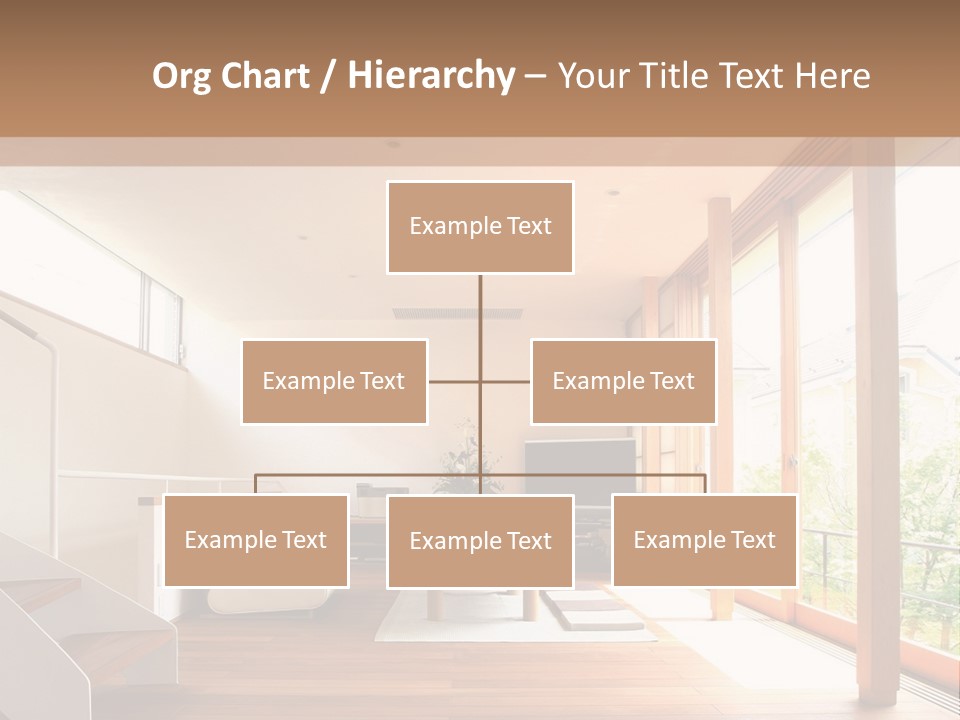 Org Chart / Hierarchy – Your Title Text Here

Example Text

Example Text

Example Text

Example Text

Example Text

Example Text